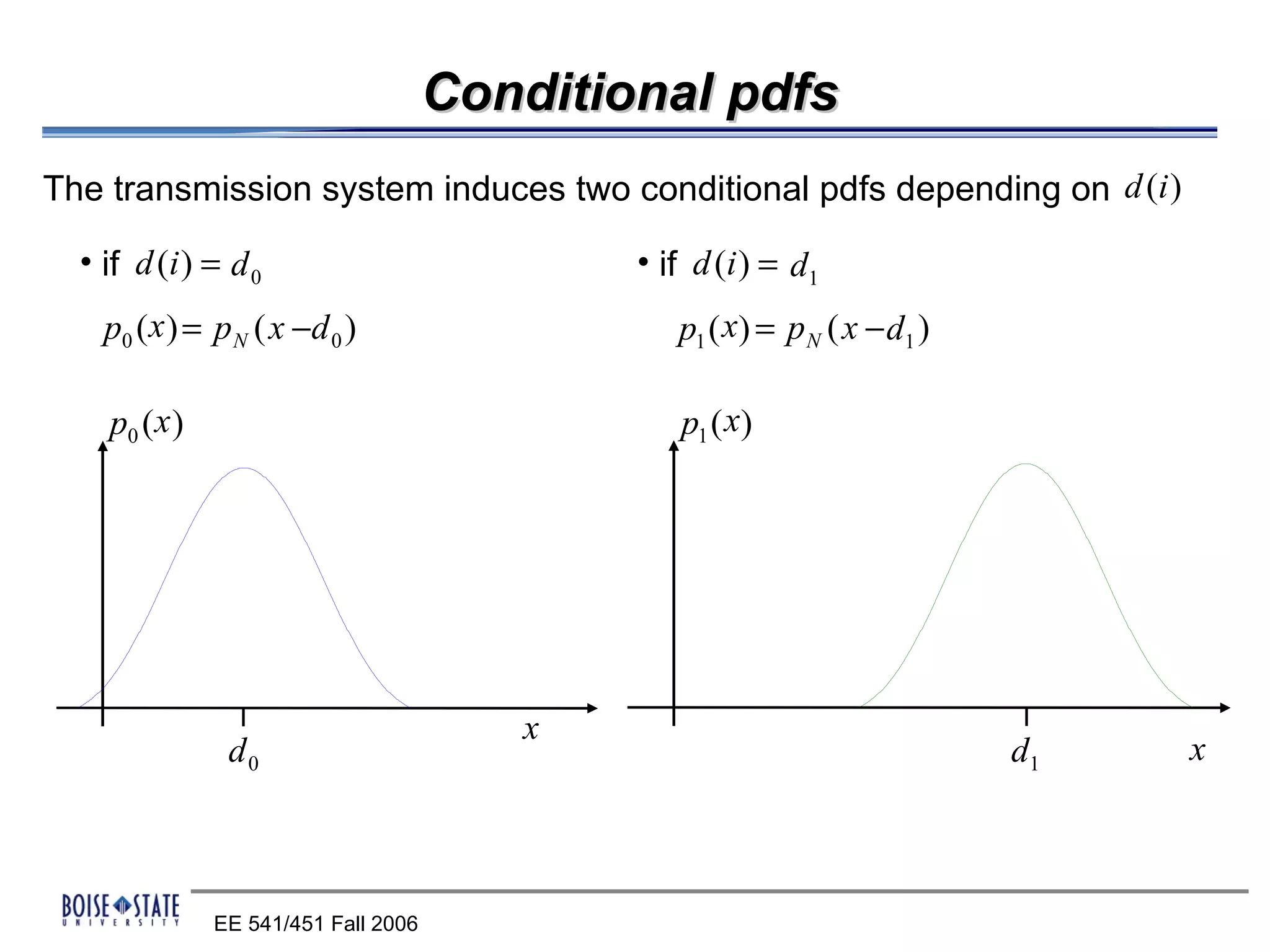 Conditional pdfs

The transmission system induces two conditional pdfs depending on $d(i)$

• if $d(i) = d_0$

$p_0(x) = p_N(x - d_0)$

$p_0(x)$

$d_0$

$x$

• if $d(i) = d_1$

$p_1(x) = p_N(x - d_1)$

$p_1(x)$

$d_1$

$x$

BOISE STATE UNIVERSITY

EE 541/451 Fall 2006